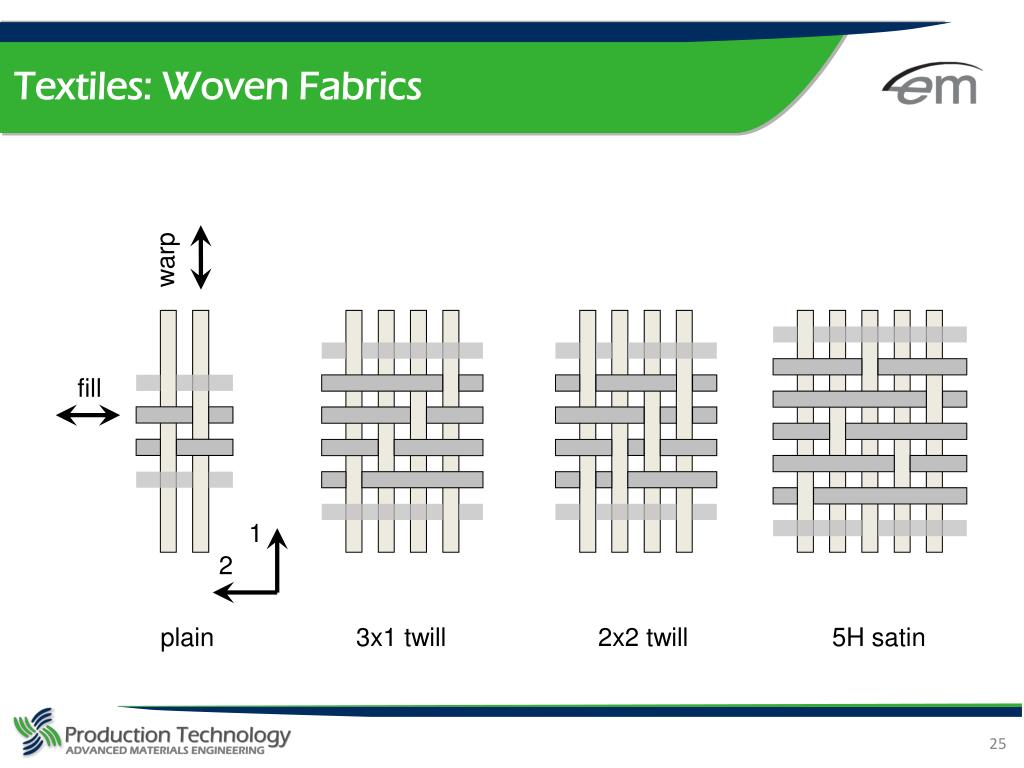 Textiles: Woven Fabrics

em

warp

fill

1

2

plain

3x1 twill

2x2 twill

5H satin

Production Technology
ADVANCED MATERIALS ENGINEERING

25